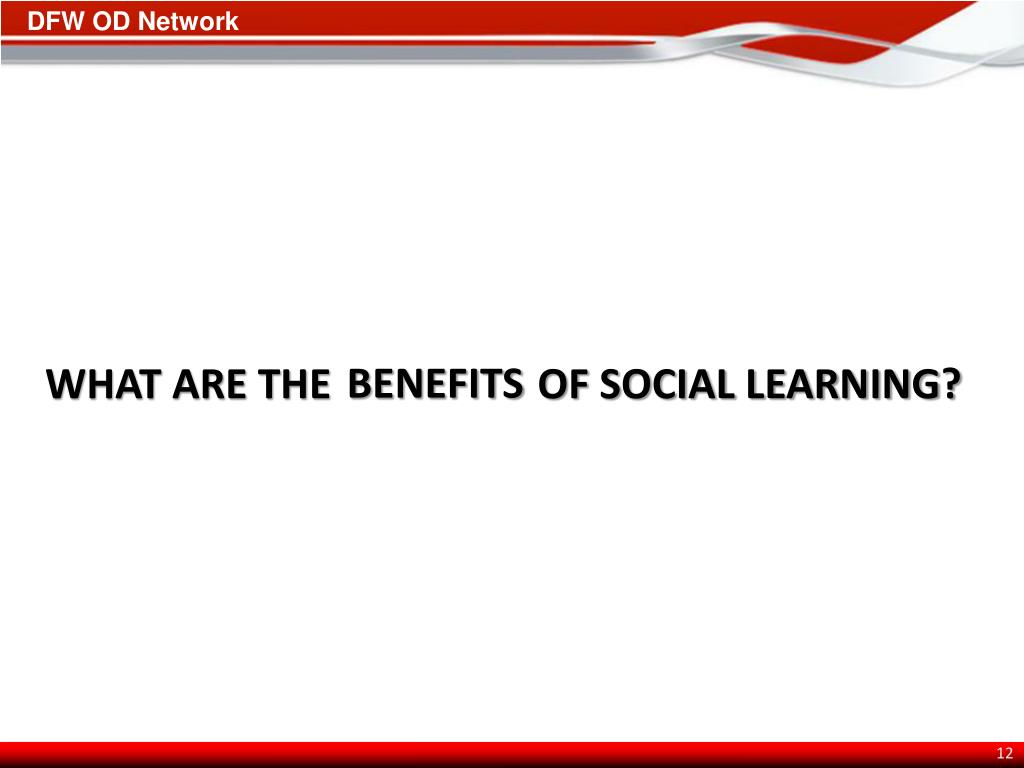 DFW OD Network

WHAT ARE THE BENEFITS OF SOCIAL LEARNING?

12